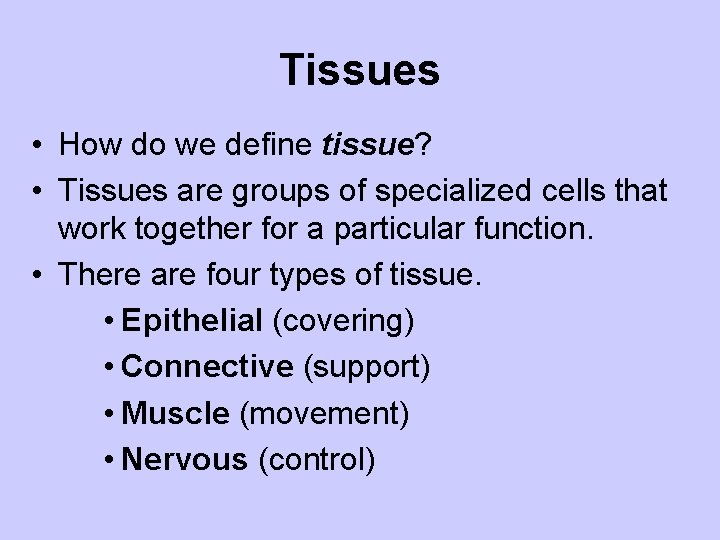 Tissues

• How do we define tissue?
• Tissues are groups of specialized cells that work together for a particular function.
• There are four types of tissue.
  • Epithelial (covering)
  • Connective (support)
  • Muscle (movement)
  • Nervous (control)